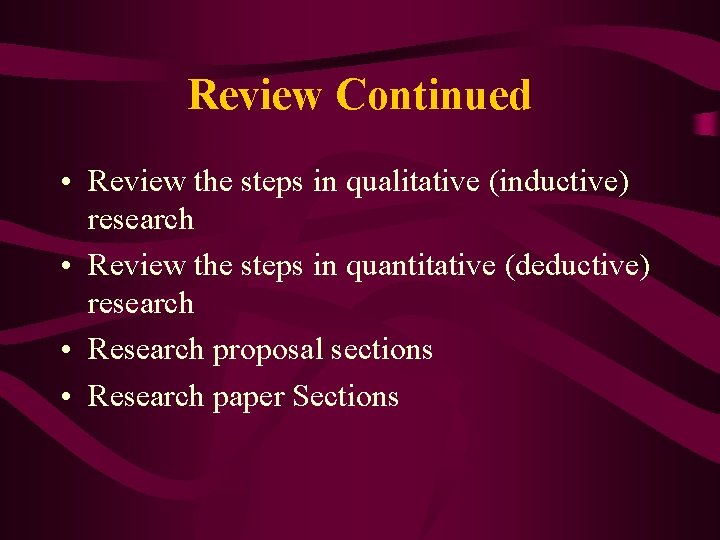 Review Continued

• Review the steps in qualitative (inductive) research
• Review the steps in quantitative (deductive) research
• Research proposal sections
• Research paper Sections